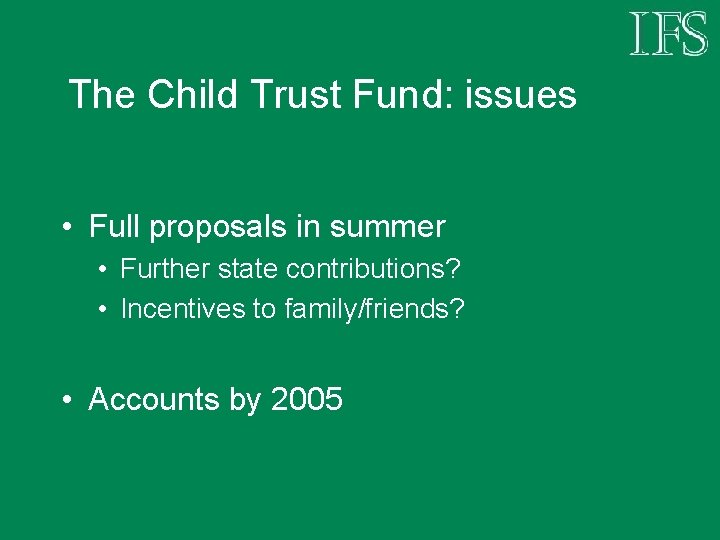 IFS

The Child Trust Fund: issues

• Full proposals in summer
• Further state contributions?
• Incentives to family/friends?

• Accounts by 2005